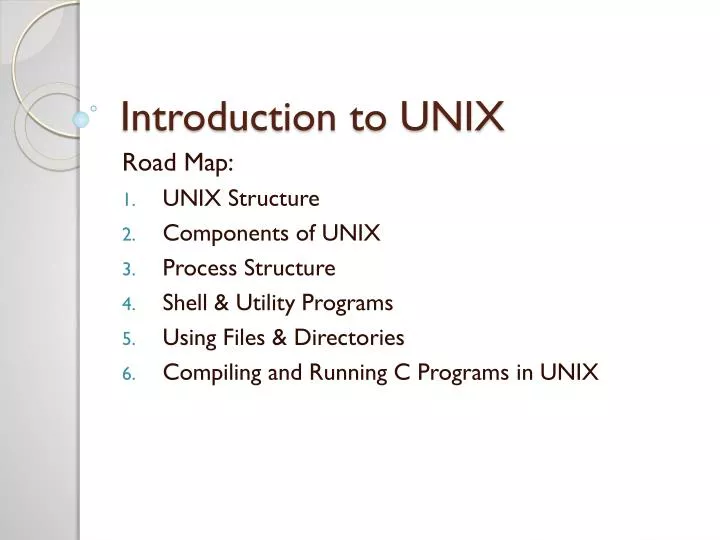 Introduction to UNIX

Road Map:

1. UNIX Structure
2. Components of UNIX
3. Process Structure
4. Shell & Utility Programs
5. Using Files & Directories
6. Compiling and Running C Programs in UNIX